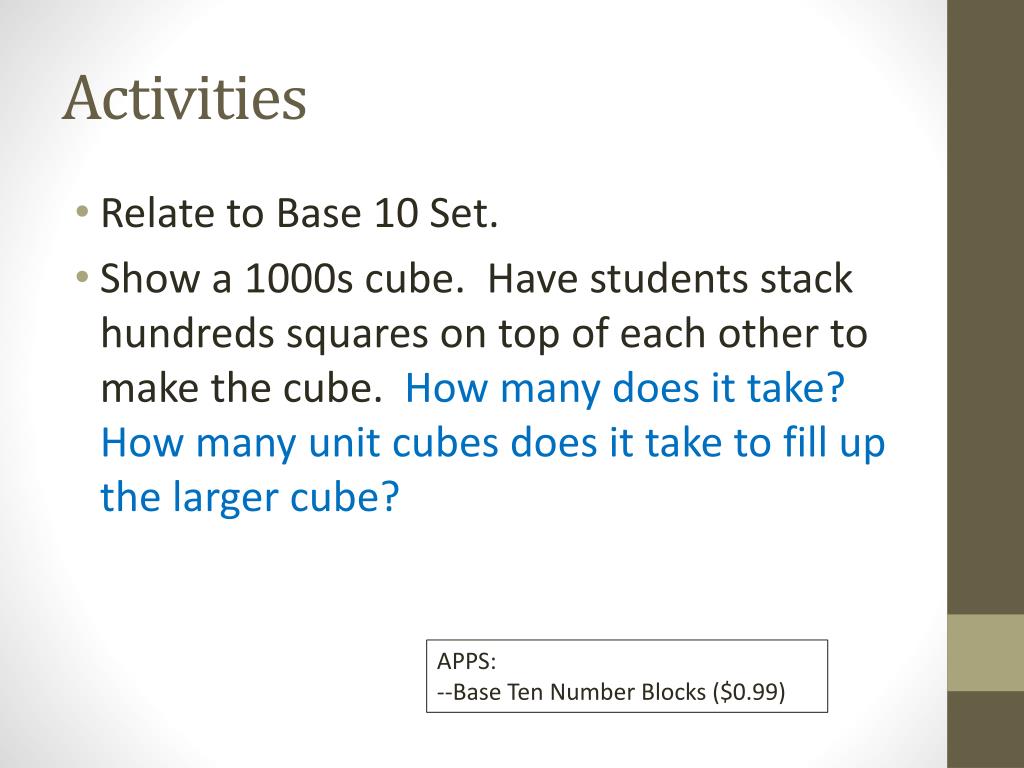 Activities

• Relate to Base 10 Set.

• Show a 1000s cube. Have students stack hundreds squares on top of each other to make the cube. How many does it take? How many unit cubes does it take to fill up the larger cube?

APPS:
--Base Ten Number Blocks (\$0.99)